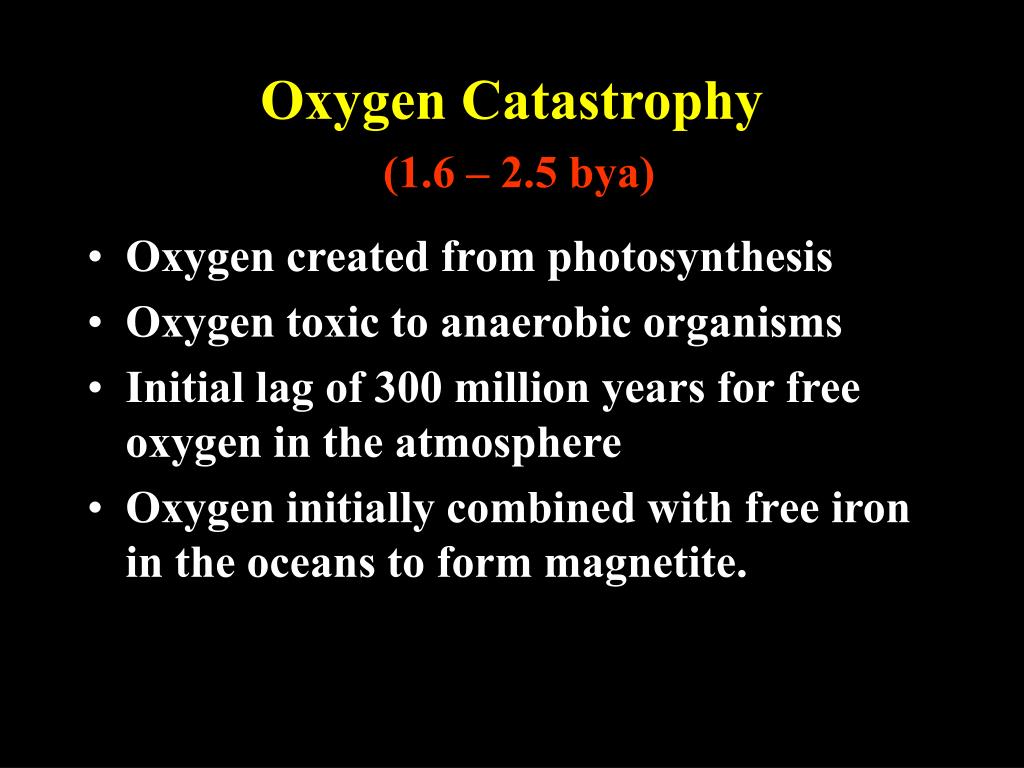 Oxygen Catastrophy
(1.6 – 2.5 bya)

• Oxygen created from photosynthesis
• Oxygen toxic to anaerobic organisms
• Initial lag of 300 million years for free oxygen in the atmosphere
• Oxygen initially combined with free iron in the oceans to form magnetite.